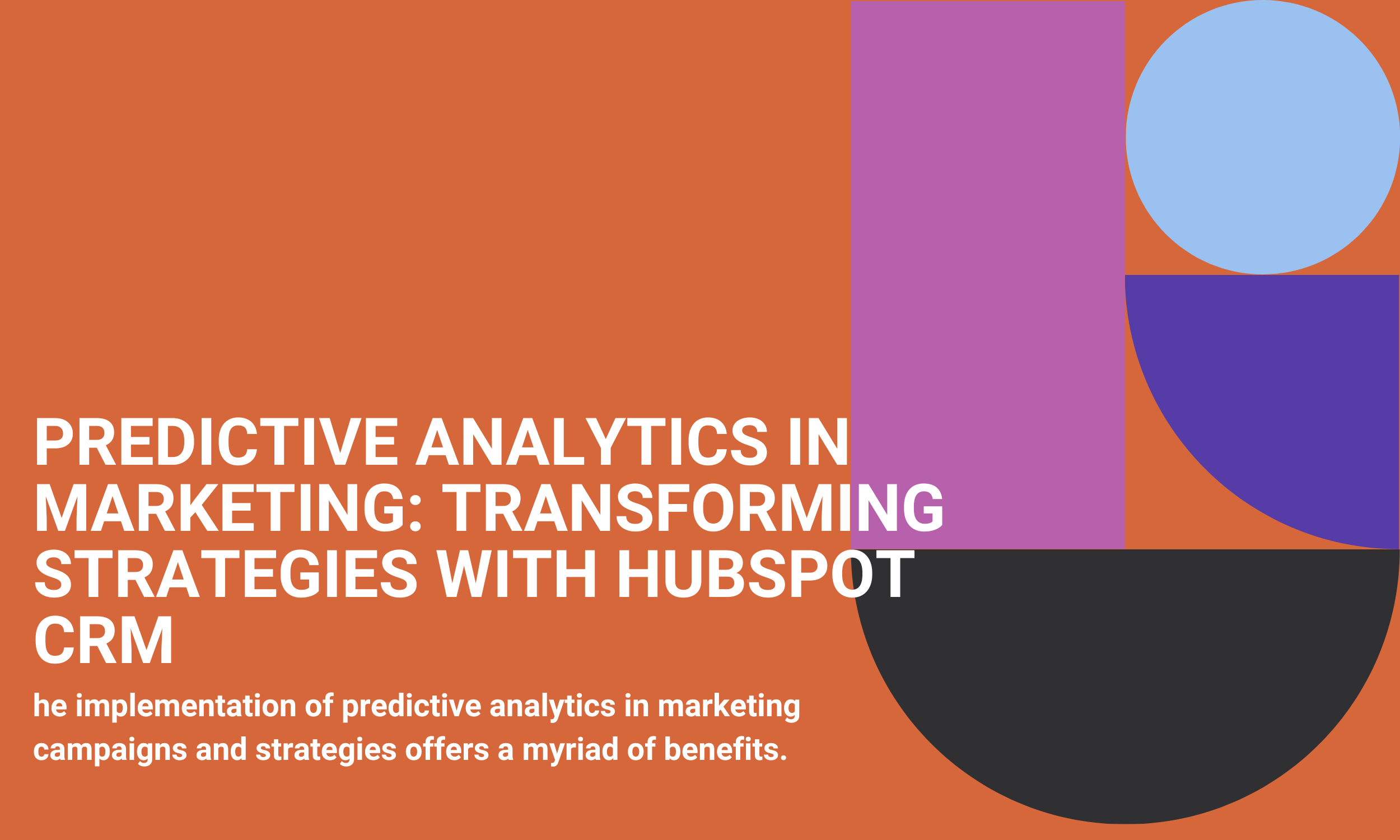 PREDICTIVE ANALYTICS IN MARKETING: TRANSFORMING STRATEGIES WITH HUBSPOT CRM

he implementation of predictive analytics in marketing campaigns and strategies offers a myriad of benefits.